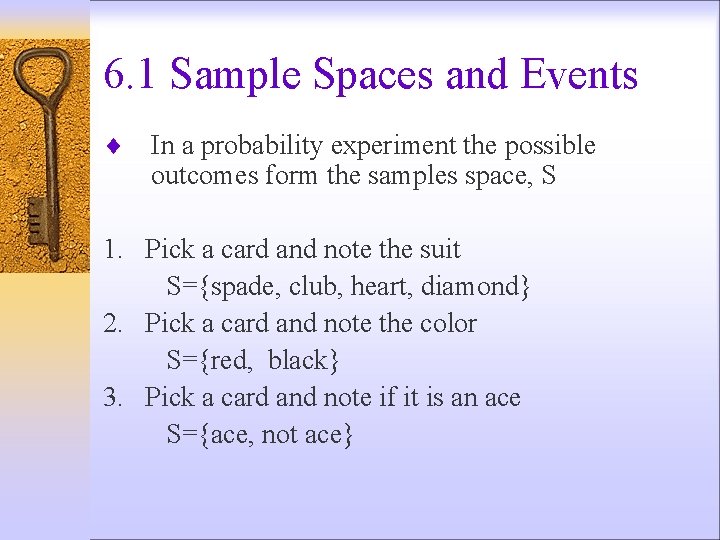 6.1 Sample Spaces and Events

♦ In a probability experiment the possible outcomes form the samples space, S

1. Pick a card and note the suit
S={spade, club, heart, diamond}
2. Pick a card and note the color
S={red, black}
3. Pick a card and note if it is an ace
S={ace, not ace}